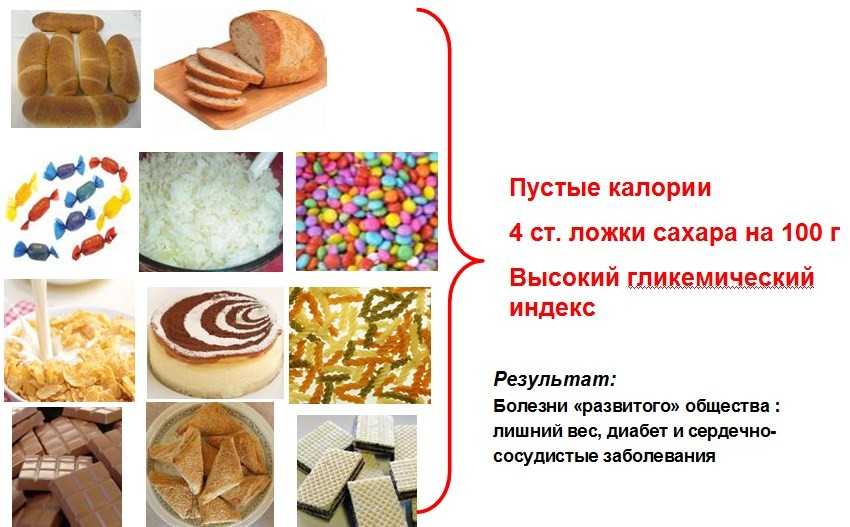 Пустые калории

4 ст. ложки сахара на 100 г

Высокий гликемический индекс

Результат:

Болезни «развитого» общества : лишний вес, диабет и сердечно-сосудистые заболевания